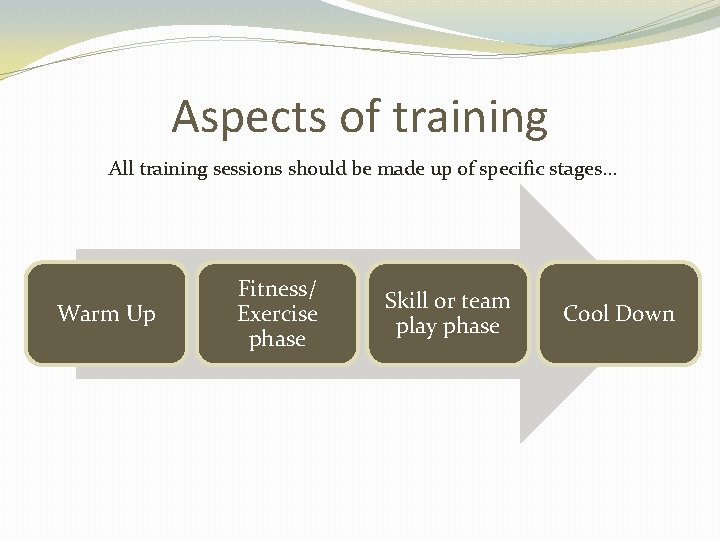 Aspects of training

All training sessions should be made up of specific stages…

Warm Up

Fitness/ Exercise phase

Skill or team play phase

Cool Down